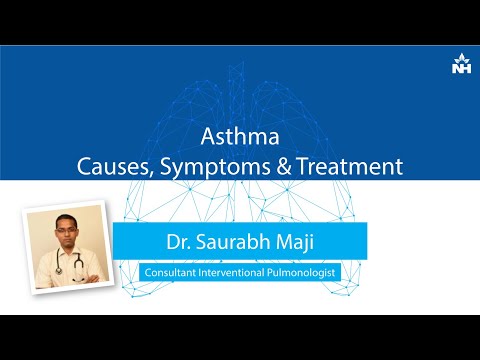 NH

Asthma
Causes, Symptoms & Treatment

Dr. Saurabh Maji

Consultant Interventional Pulmonologist